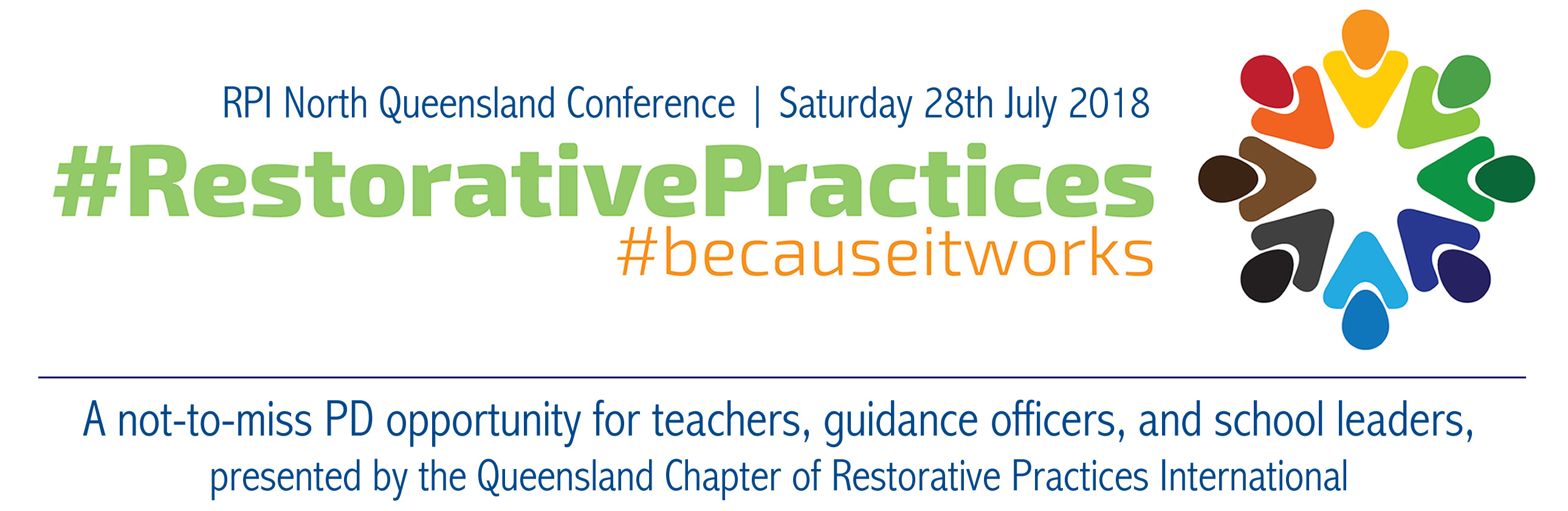 RPI North Queensland Conference | Saturday 28th July 2018

#RestorativePractices

#becauseitworks

A not-to-miss PD opportunity for teachers, guidance officers, and school leaders, presented by the Queensland Chapter of Restorative Practices International